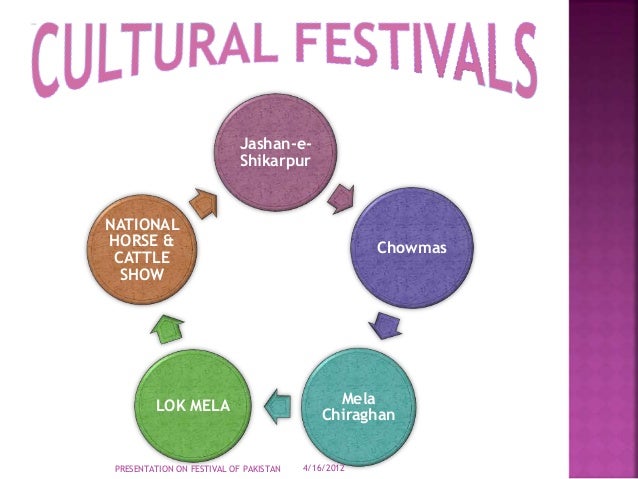 CULTURAL FESTIVALS

Jashan-e-Shikarpur

Chowmas

Mela Chiraghan

LOK MELA

NATIONAL HORSE & CATTLE SHOW

PRESENTATION ON FESTIVAL OF PAKISTAN 4/16/2012